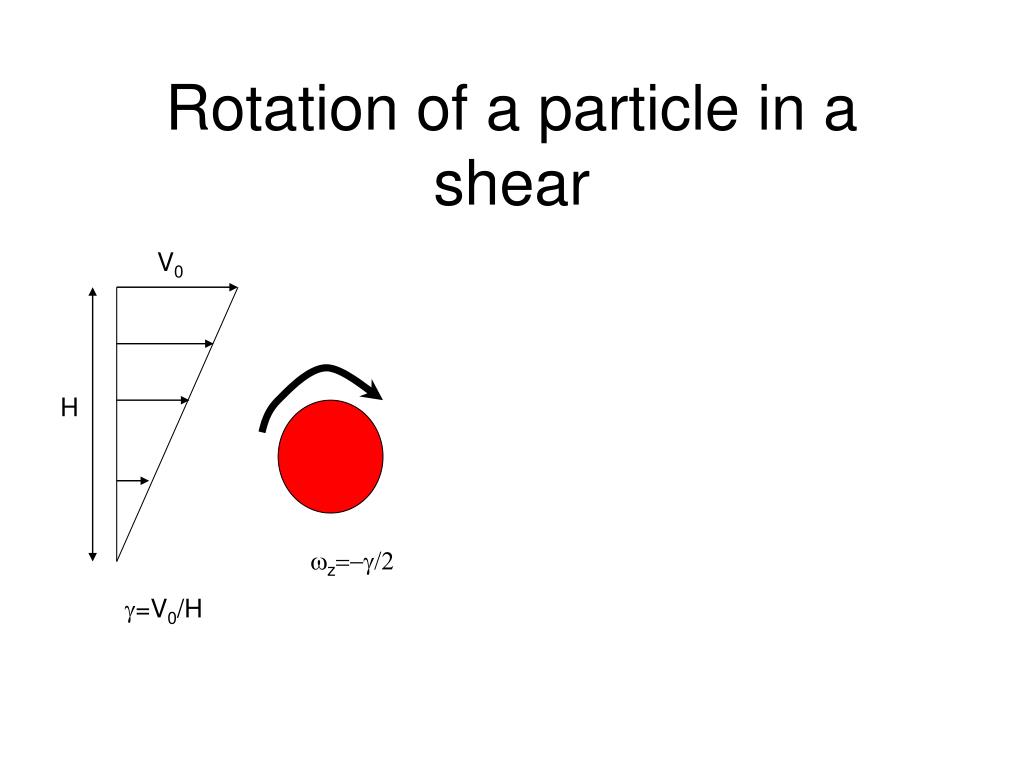 Rotation of a particle in a shear

$V_0$

H

$\omega_z=-\gamma/2$

$\gamma=V_0/H$